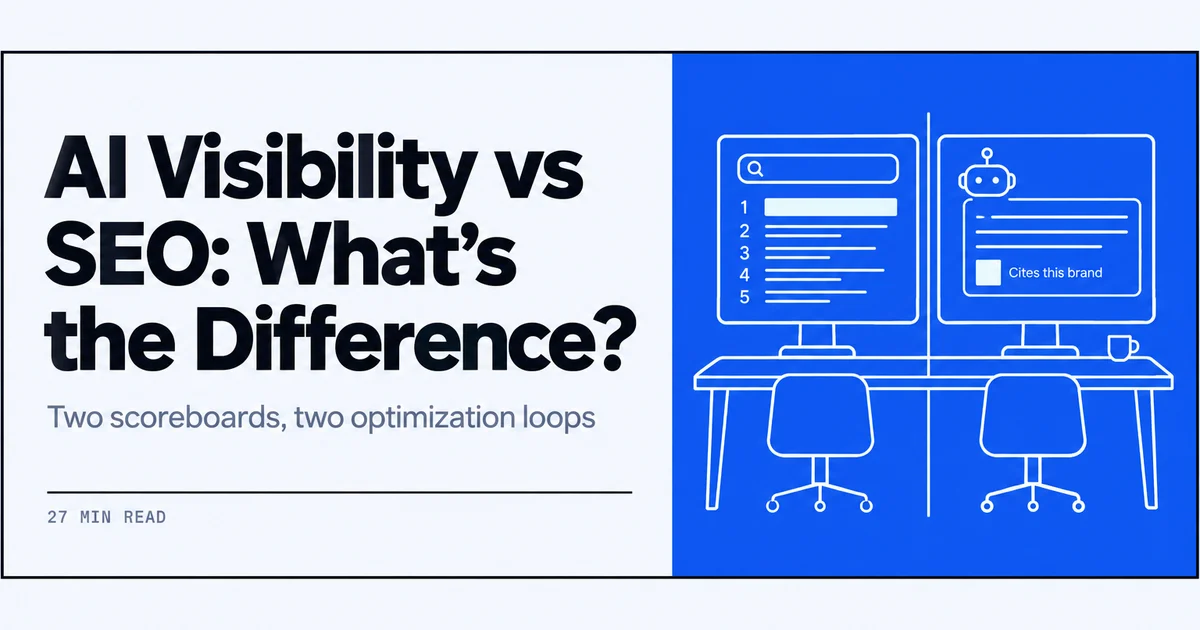 AI Visibility vs SEO: What's the Difference?

Two scoreboards, two optimization loops

27 MIN READ

1
2
3
4
5

Cites this brand